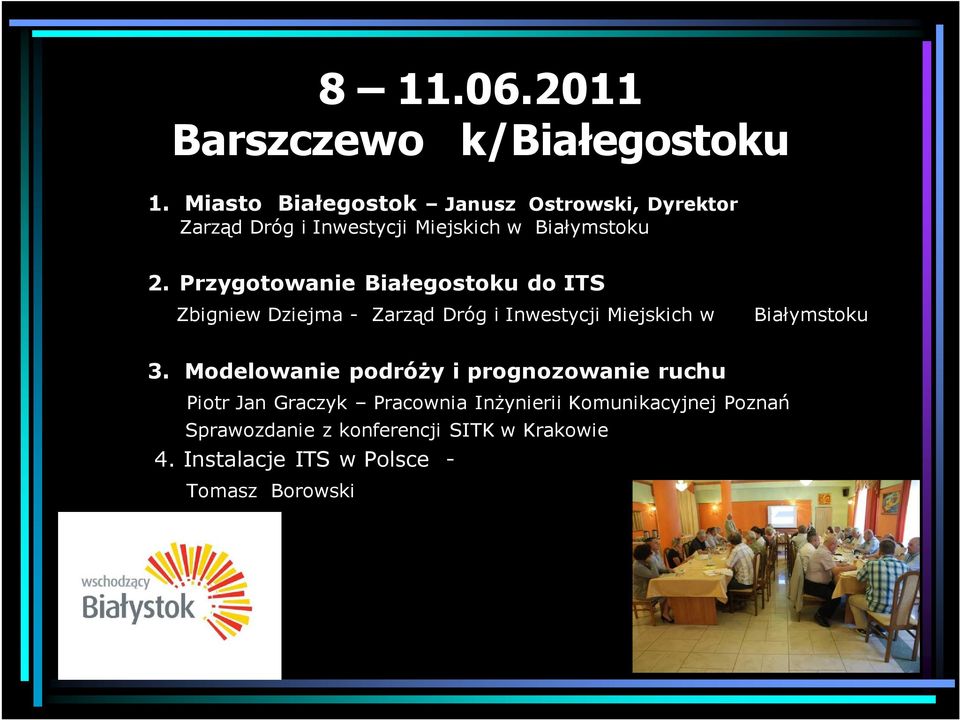 8 – 11.06.2011
Barszczewo k/Białegostoku

1. Miasto Białegostok – Janusz Ostrowski, Dyrektor
Zarząd Dróg i Inwestycji Miejskich w Białymstoku

2. Przygotowanie Białegostoku do ITS
Zbigniew Dziejma - Zarząd Dróg i Inwestycji Miejskich w Białymstoku

3. Modelowanie podróży i prognozowanie ruchu
Piotr Jan Graczyk – Pracownia Inżynierii Komunikacyjnej Poznań
Sprawozdanie z konferencji SITK w Krakowie

4. Instalacje ITS w Polsce -
Tomasz Borowski

wschodzący
Białystok